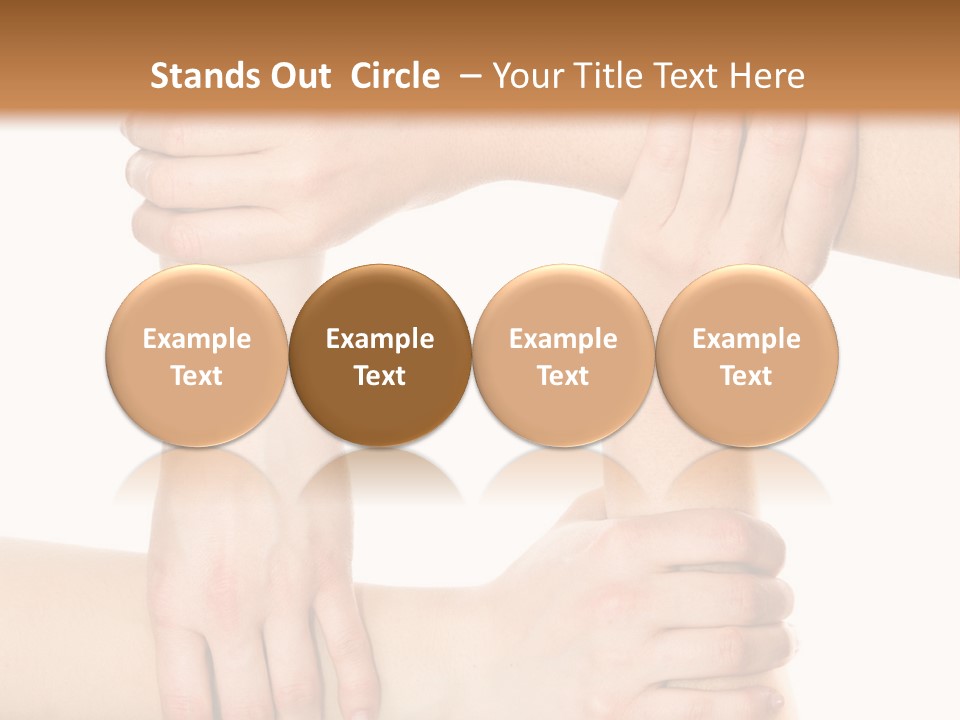 Stands Out Circle – Your Title Text Here

Example Text

Example Text

Example Text

Example Text